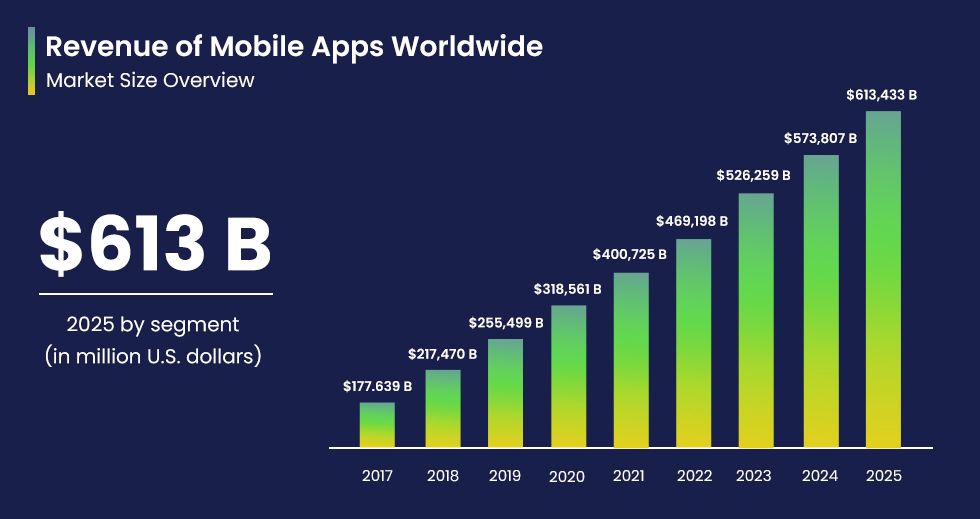 Revenue of Mobile Apps Worldwide
Market Size Overview

$613 B

2025 by segment
(in million U.S. dollars)

$177.639 B
$217,470 B
$255,499 B
$318,561 B
$400,725 B
$469,198 B
$526,259 B
$573,807 B
$613,433 B

2017
2018
2019
2020
2021
2022
2023
2024
2025